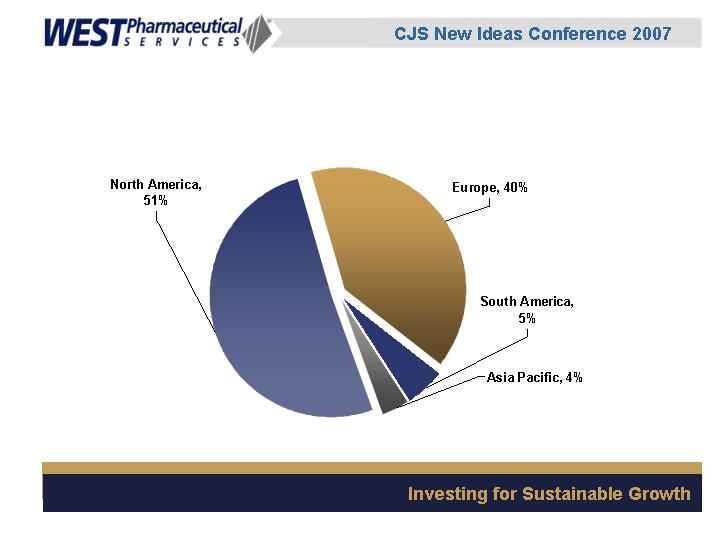 WEST Pharmaceutical SERVICES

CJS New Ideas Conference 2007

North America, 51%

Europe, 40%

South America, 5%

Asia Pacific, 4%

Investing for Sustainable Growth